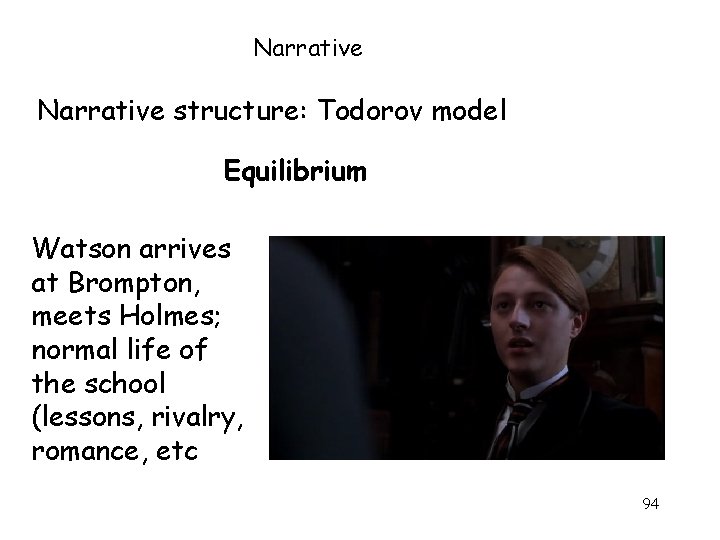 Narrative

Narrative structure: Todorov model

Equilibrium

Watson arrives at Brompton, meets Holmes; normal life of the school (lessons, rivalry, romance, etc

94